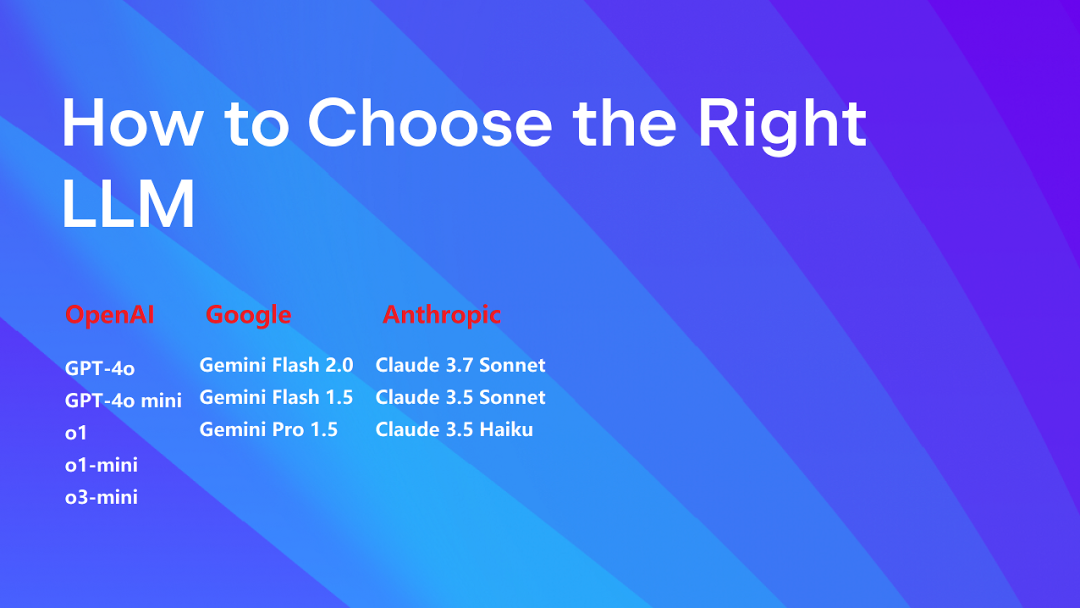 How to Choose the Right LLM

OpenAI

GPT-4o
GPT-4o mini
o1
o1-mini
o3-mini

Google

Gemini Flash 2.0
Gemini Flash 1.5
Gemini Pro 1.5

Anthropic

Claude 3.7 Sonnet
Claude 3.5 Sonnet
Claude 3.5 Haiku